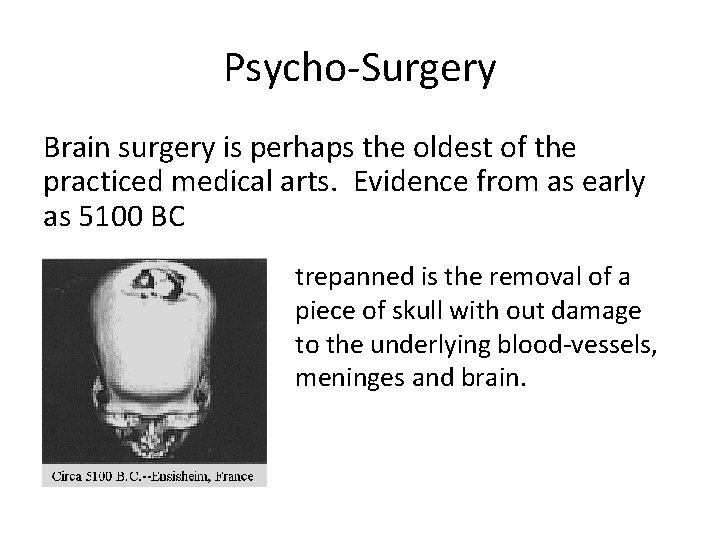 Psycho-Surgery

Brain surgery is perhaps the oldest of the practiced medical arts. Evidence from as early as 5100 BC

Circa 5100 B.C.--Ensisheim, France

trepanned is the removal of a piece of skull with out damage to the underlying blood-vessels, meninges and brain.